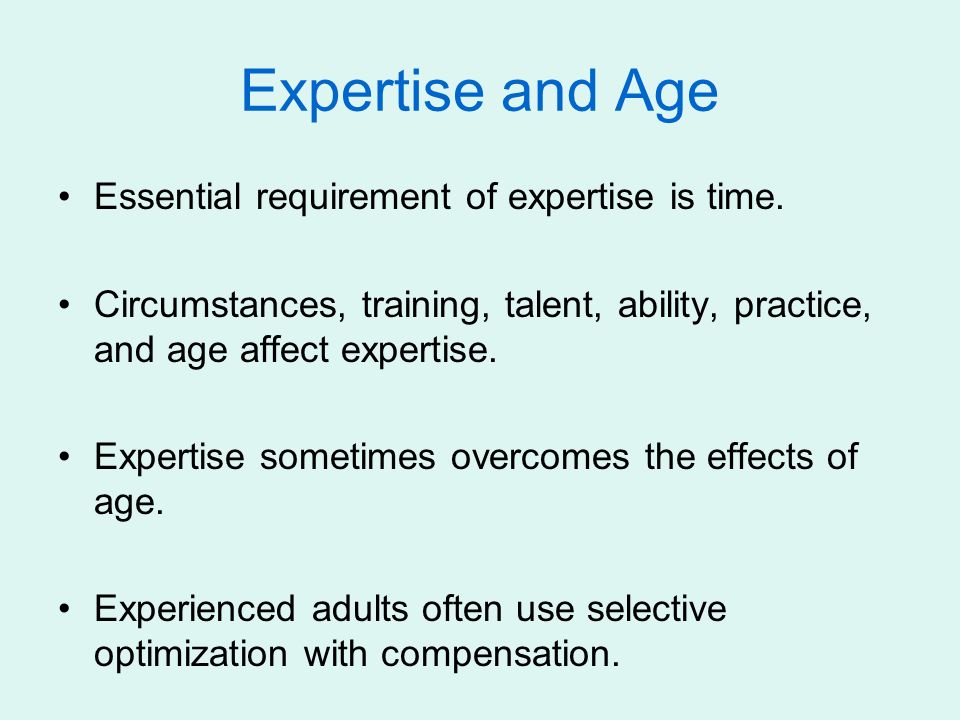 Expertise and Age

• Essential requirement of expertise is time.

• Circumstances, training, talent, ability, practice, and age affect expertise.

• Expertise sometimes overcomes the effects of age.

• Experienced adults often use selective optimization with compensation.